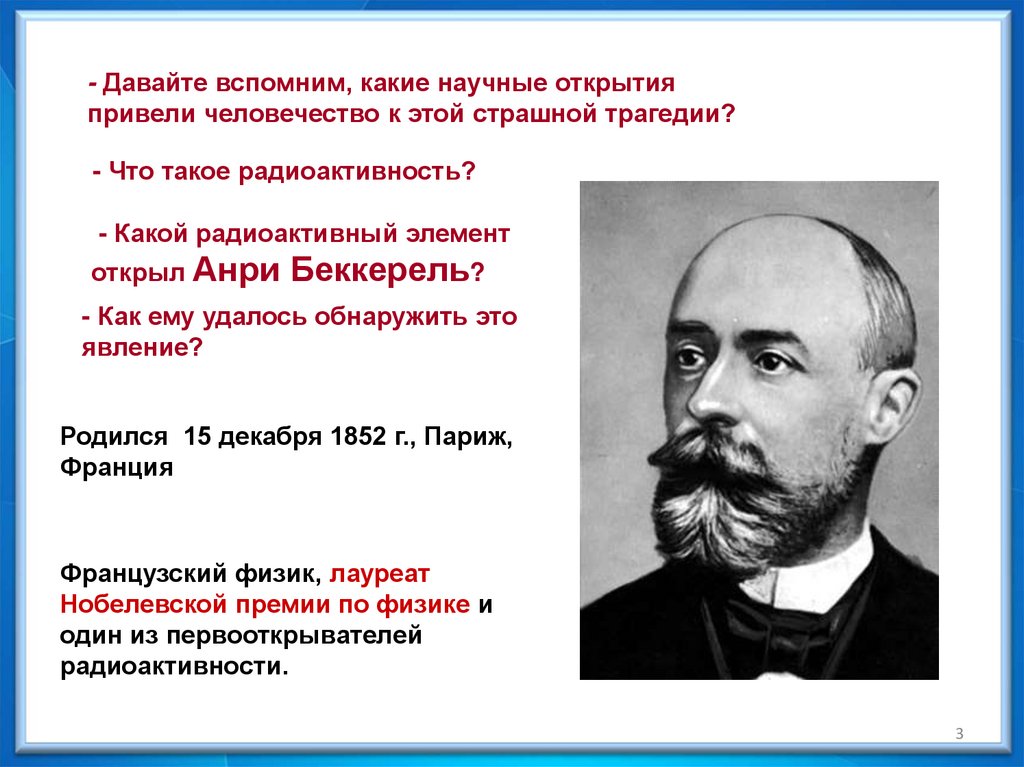 - Давайте вспомним, какие научные открытия привели человечество к этой страшной трагедии?

- Что такое радиоактивность?

- Какой радиоактивный элемент открыл Анри Беккерель?

- Как ему удалось обнаружить это явление?

Родился 15 декабря 1852 г., Париж, Франция

Французский физик, лауреат Нобелевской премии по физике и один из первооткрывателей радиоактивности.

3